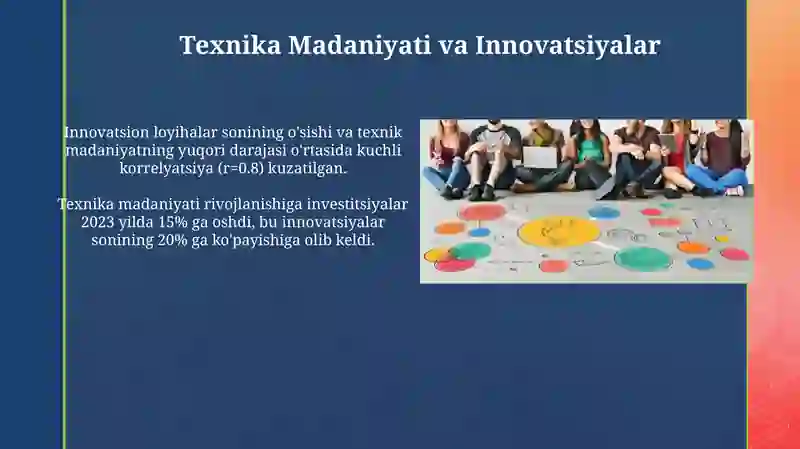 Texnika Madaniyati va Innovatsiyalar

Innovatsion loyihalar sonining o'sishi va texnik madaniyatning yuqori darajasi o'rtasida kuchli korrelyatsiya (r=0.8) kuzatilgan.

Texnika madaniyati rivojlanishiga investitsiyalar 2023 yilda 15% ga oshdi, bu innovatsiyalar sonining 20% ga ko'payishiga olib keldi.